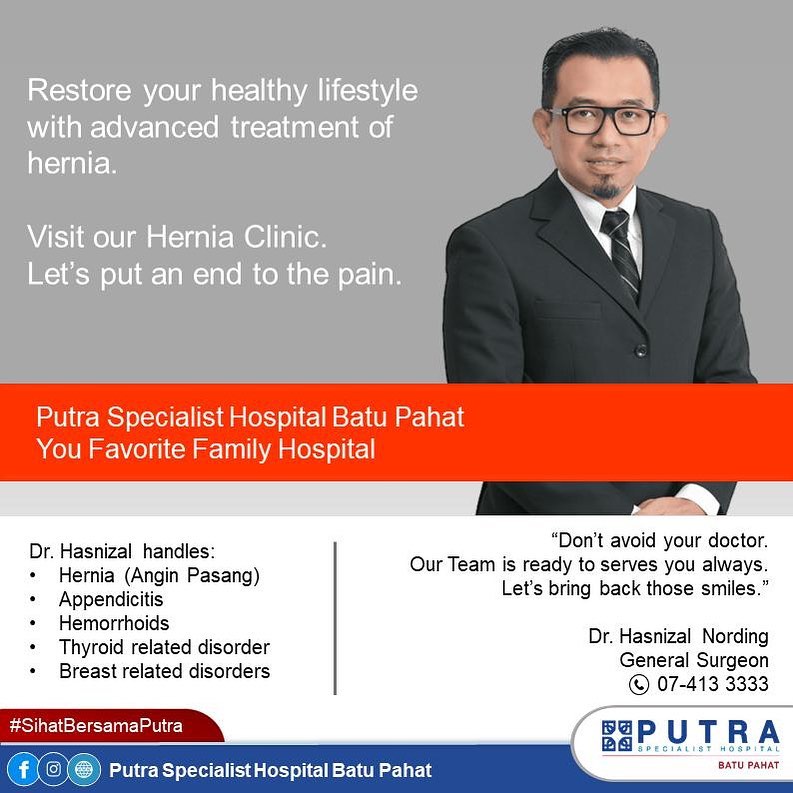 Restore your healthy lifestyle with advanced treatment of hernia.

Visit our Hernia Clinic.
Let's put an end to the pain.

Putra Specialist Hospital Batu Pahat
You Favorite Family Hospital

Dr. Hasnizal handles:
• Hernia (Angin Pasang)
• Appendicitis
• Hemorrhoids
• Thyroid related disorder
• Breast related disorders

"Don't avoid your doctor.
Our Team is ready to serves you always.
Let's bring back those smiles."

Dr. Hasnizal Nording
General Surgeon
07-413 3333

#SihatBersamaPutra

Putra Specialist Hospital Batu Pahat

PUTRA
SPECIALIST HOSPITAL
BATU PAHAT